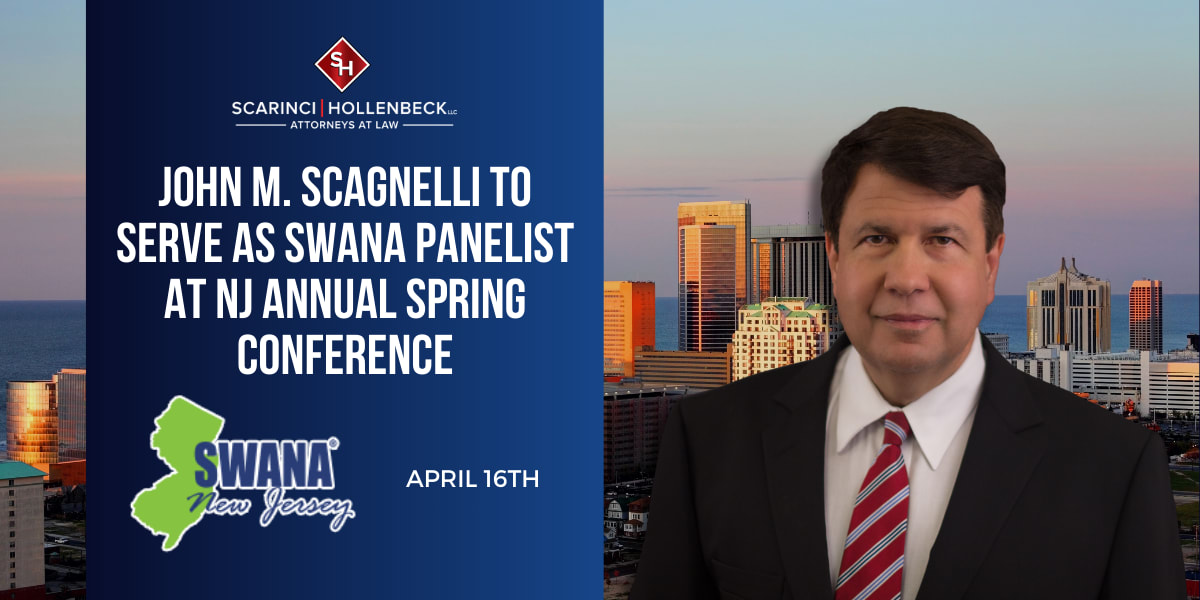 SH

SCARINCI | HOLLENBECK LLC
ATTORNEYS AT LAW

JOHN M. SCAGNELLI TO SERVE AS SWANA PANELIST AT NJ ANNUAL SPRING CONFERENCE

SWANA®
New Jersey

APRIL 16TH